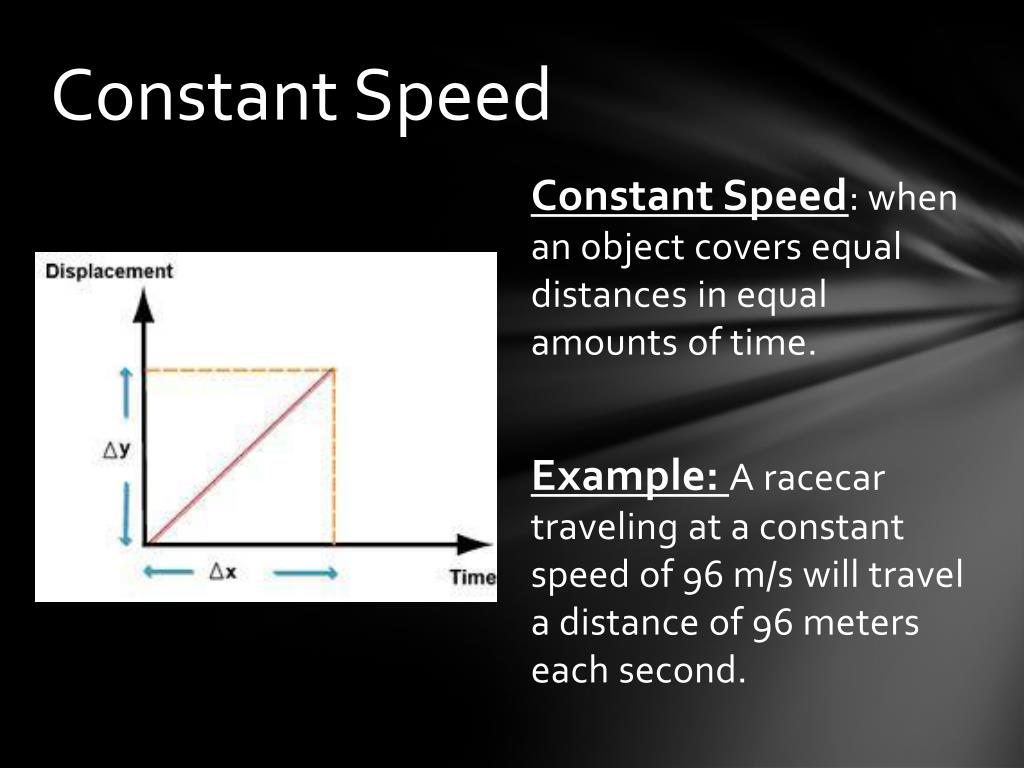 Constant Speed

Displacement

$\Delta y$

$\Delta x$

Time

Constant Speed: when an object covers equal distances in equal amounts of time.

Example: A racecar traveling at a constant speed of 96 m/s will travel a distance of 96 meters each second.